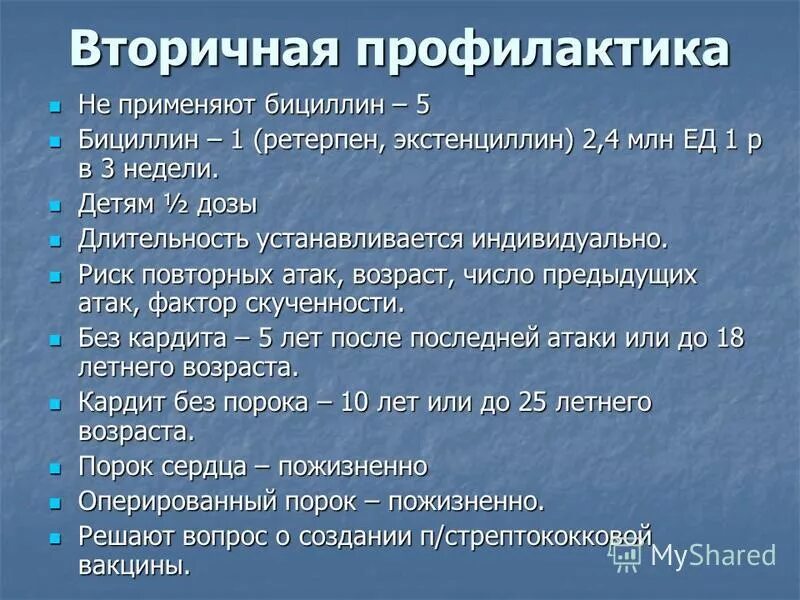 Вторичная профилактика

- Не применяют бициллин – 5
- Бициллин – 1 (ретерпен, экстенциллин) 2,4 млн ЕД 1 р в 3 недели.
- Детям ½ дозы
- Длительность устанавливается индивидуально.
- Риск повторных атак, возраст, число предыдущих атак, фактор скученности.
- Без кардита – 5 лет после последней атаки или до 18 летнего возраста.
- Кардит без порока – 10 лет или до 25 летнего возраста.
- Порок сердца – пожизненно
- Оперированный порок – пожизненно.
- Решают вопрос о создании п/стрептококковой вакцины.

MyShared